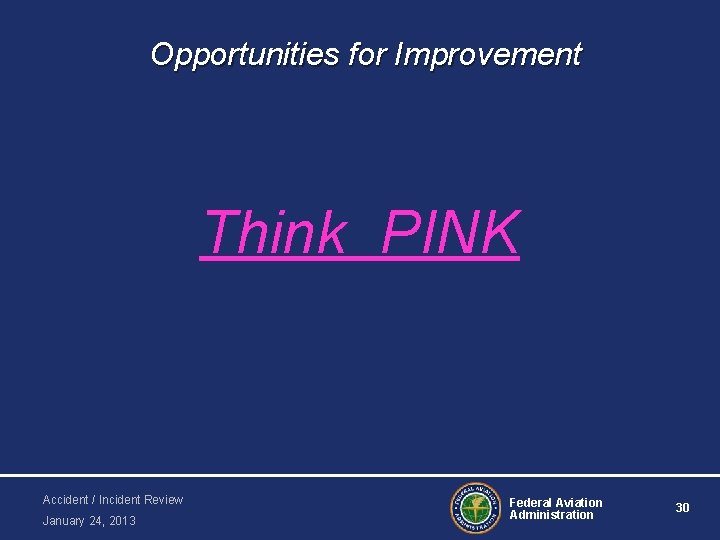 Opportunities for Improvement

Think PINK

Accident / Incident Review

January 24, 2013

FEDERAL AVIATION ADMINISTRATION

Federal Aviation Administration

30